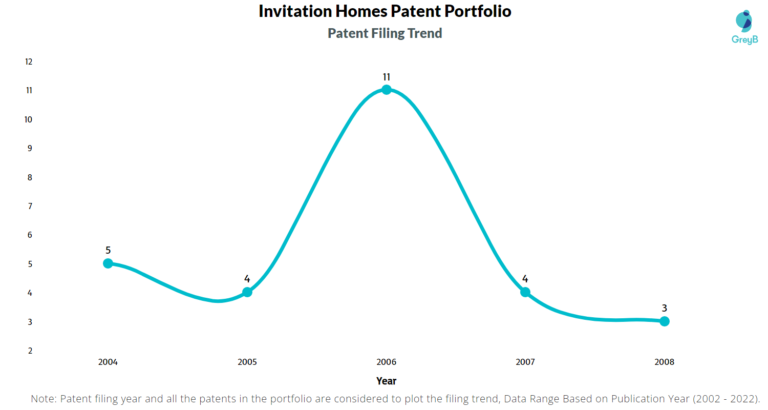 Invitation Homes Patent Portfolio
Patent Filing Trend

GreyB

12
11
10
9
8
7
6
5
4
3
2

5
4
11
4
3

2004
2005
2006
2007
2008

Year

Note: Patent filing year and all the patents in the portfolio are considered to plot the filing trend, Data Range Based on Publication Year (2002 - 2022).